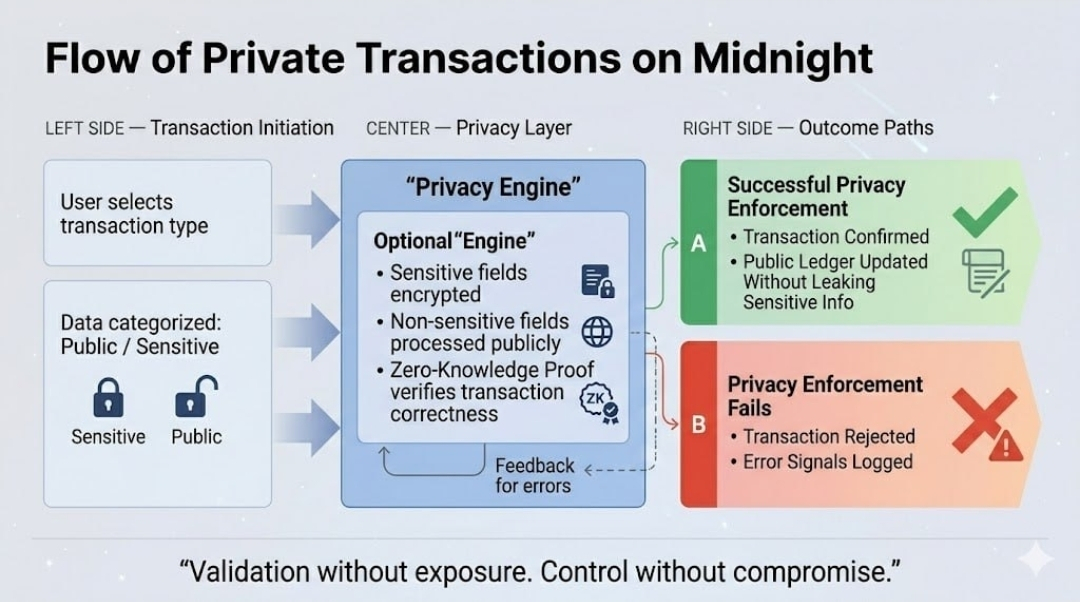 Flow of Private Transactions on Midnight

LEFT SIDE — Transaction Initiation

User selects transaction type

Data categorized: Public / Sensitive

Sensitive Public

CENTER — Privacy Layer

"Privacy Engine"

Optional "Engine"

• Sensitive fields encrypted
• Non-sensitive fields processed publicly
• Zero-Knowledge Proof verifies transaction correctness

ZK

Feedback for errors

RIGHT SIDE — Outcome Paths

A

Successful Privacy Enforcement
• Transaction Confirmed
• Public Ledger Updated Without Leaking Sensitive Info

B

Privacy Enforcement Fails
• Transaction Rejected
• Error Signals Logged

"Validation without exposure. Control without compromise."